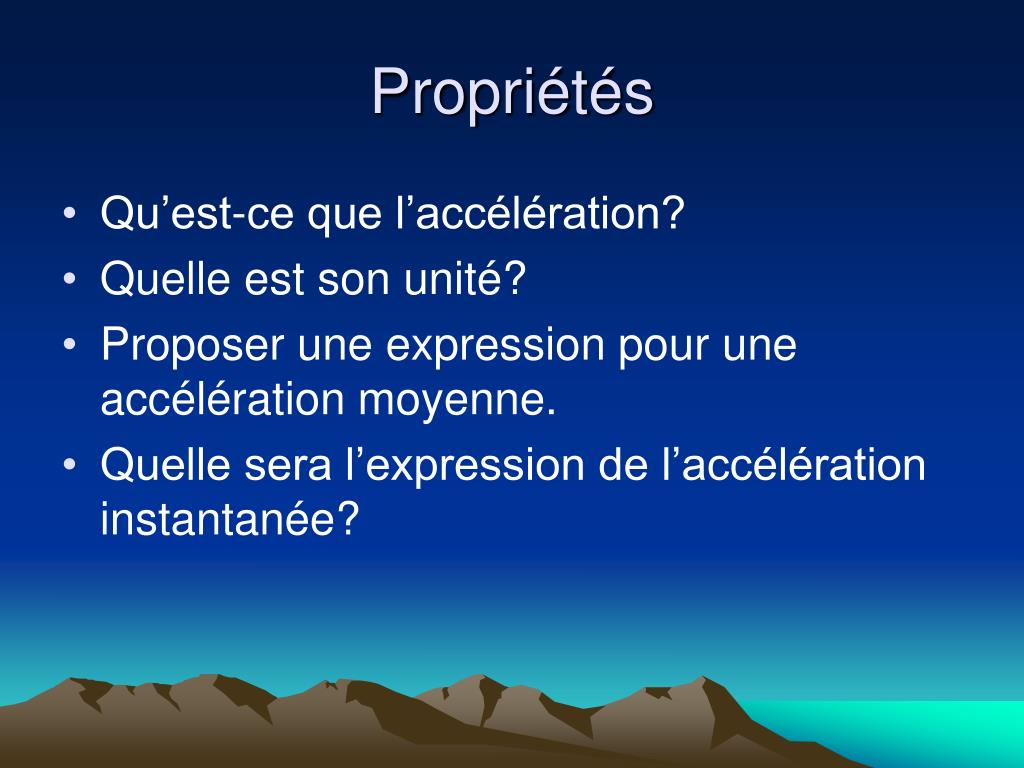 Propriétés

• Qu’est-ce que l’accélération?
• Quelle est son unité?
• Proposer une expression pour une accélération moyenne.
• Quelle sera l’expression de l’accélération instantanée?